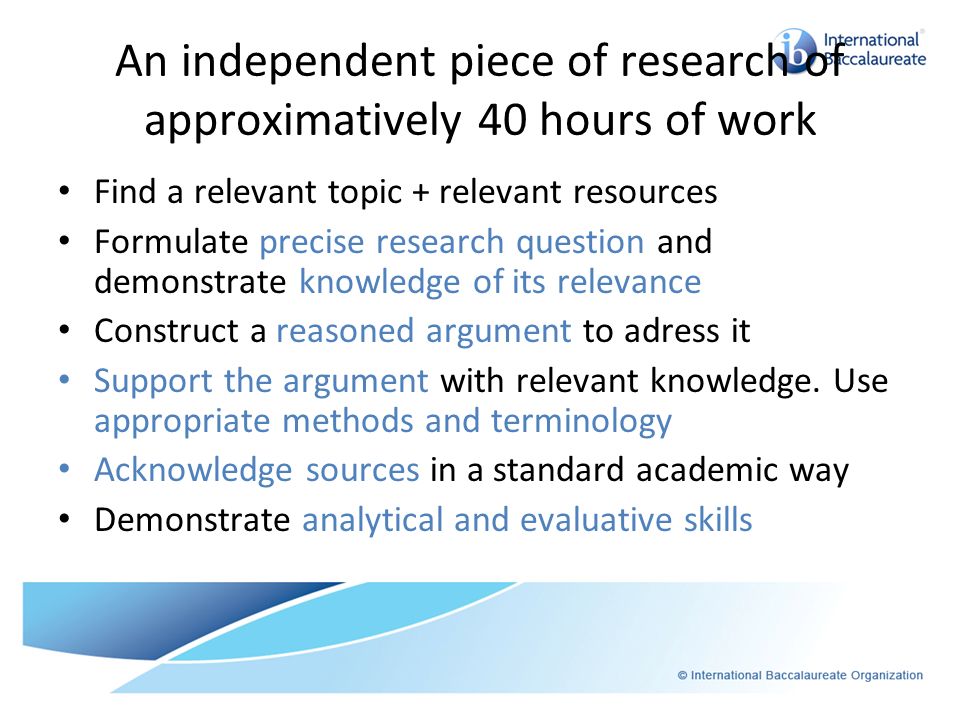 ib International Baccalaureate®

An independent piece of research of approximatively 40 hours of work

• Find a relevant topic + relevant resources
• Formulate precise research question and demonstrate knowledge of its relevance
• Construct a reasoned argument to adress it
• Support the argument with relevant knowledge. Use appropriate methods and terminology
• Acknowledge sources in a standard academic way
• Demonstrate analytical and evaluative skills

© International Baccalaureate Organization